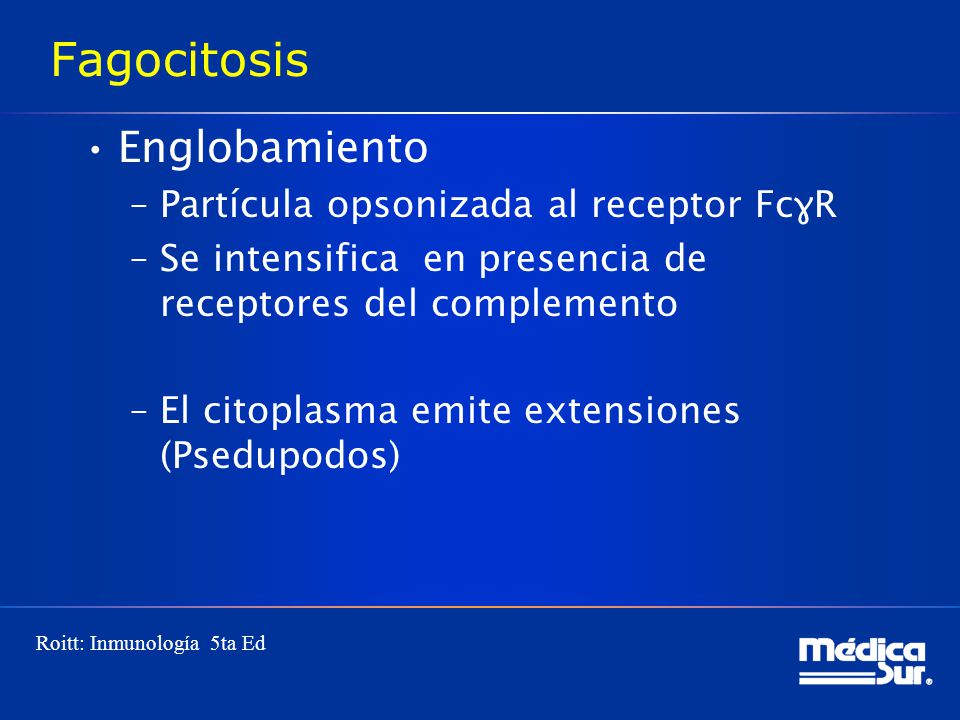 Fagocitosis

• Englobamiento
– Partícula opsonizada al receptor FcγR
– Se intensifica en presencia de receptores del complemento

– El citoplasma emite extensiones (Psedupodos)

Roitt: Inmunología 5ta Ed

Médica Sur.